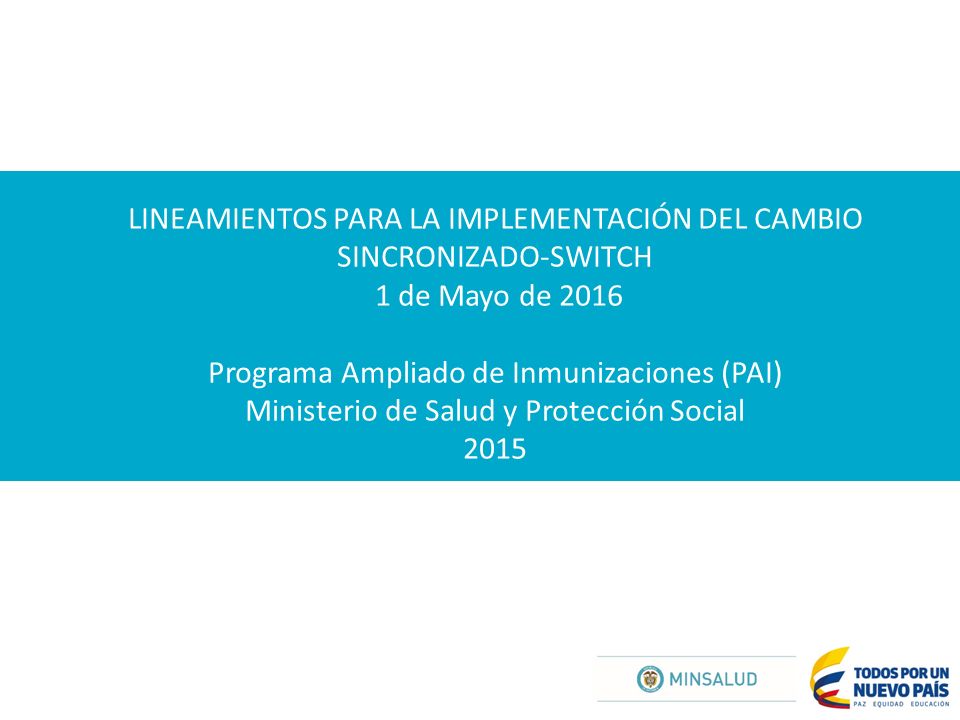 LINEAMIENTOS PARA LA IMPLEMENTACIÓN DEL CAMBIO SINCRONIZADO-SWITCH
1 de Mayo de 2016

Programa Ampliado de Inmunizaciones (PAI)
Ministerio de Salud y Protección Social
2015

MINSALUD

TODOS POR UN NUEVO PAÍS
PAZ EQUIDAD EDUCACIÓN